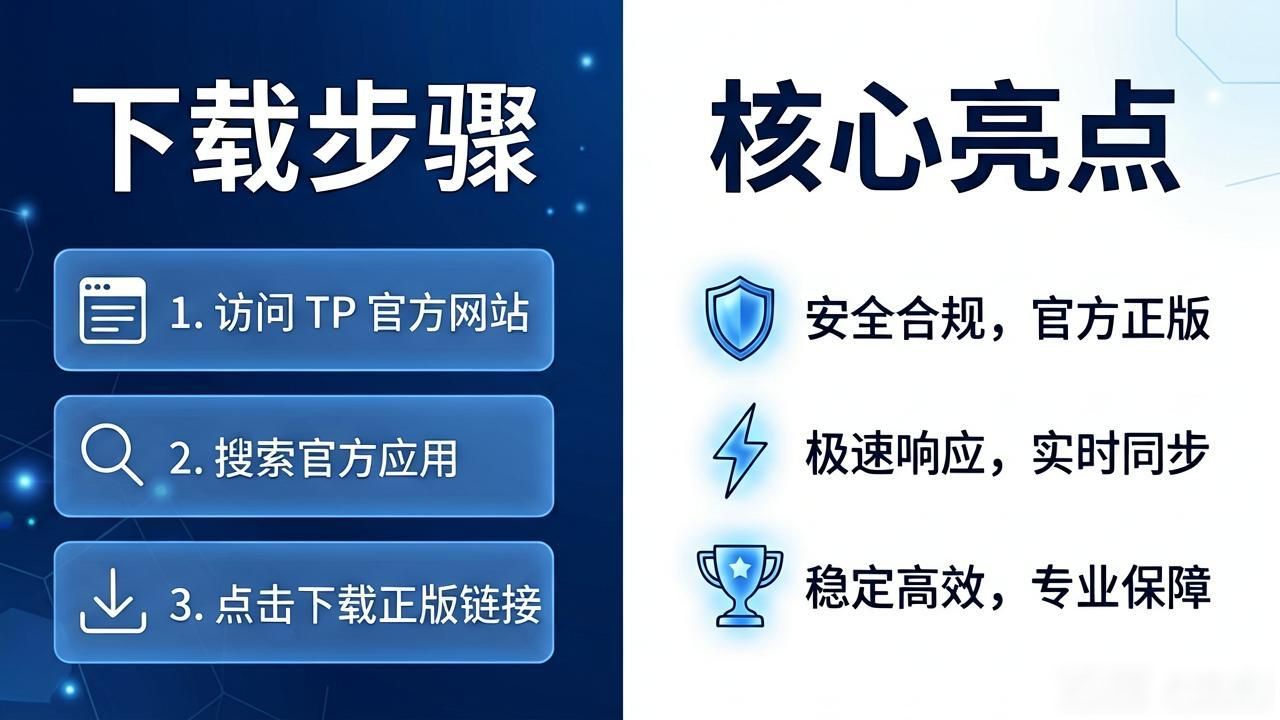 下载步骤

1. 访问 TP 官方网站

2. 搜索官方应用

3. 点击下载正版链接

核心亮点

安全合规，官方正版

极速响应，实时同步

稳定高效，专业保障